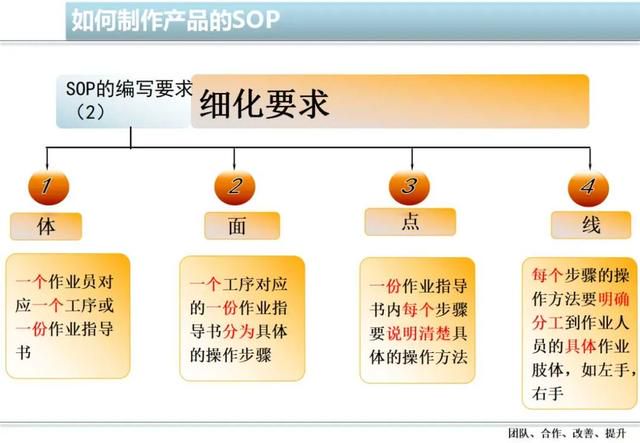 如何制作产品的SOP

SOP的编写要求（2）

细化要求

1

体

一个作业员对应一个工序或一份作业指导书

2

面

一个工序对应的一份作业指导书分为具体的操作步骤

3

点

一份作业指导书内每个步骤要说明清楚具体的操作方法

4

线

每个步骤的操作方法要明确分工到作业人员的具体作业肢体，如左手，右手

团队、合作、改善、提升